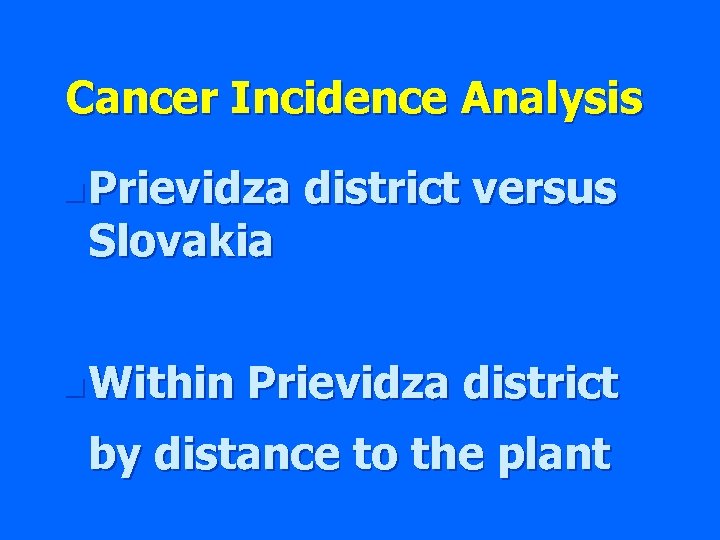 Cancer Incidence Analysis

Prievidza district versus Slovakia

Within Prievidza district by distance to the plant